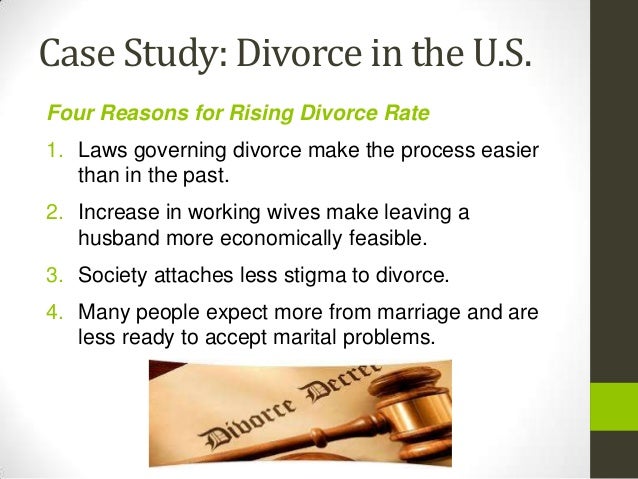 Case Study: Divorce in the U.S.

Four Reasons for Rising Divorce Rate

1. Laws governing divorce make the process easier than in the past.
2. Increase in working wives make leaving a husband more economically feasible.
3. Society attaches less stigma to divorce.
4. Many people expect more from marriage and are less ready to accept marital problems.

Divorce Decree